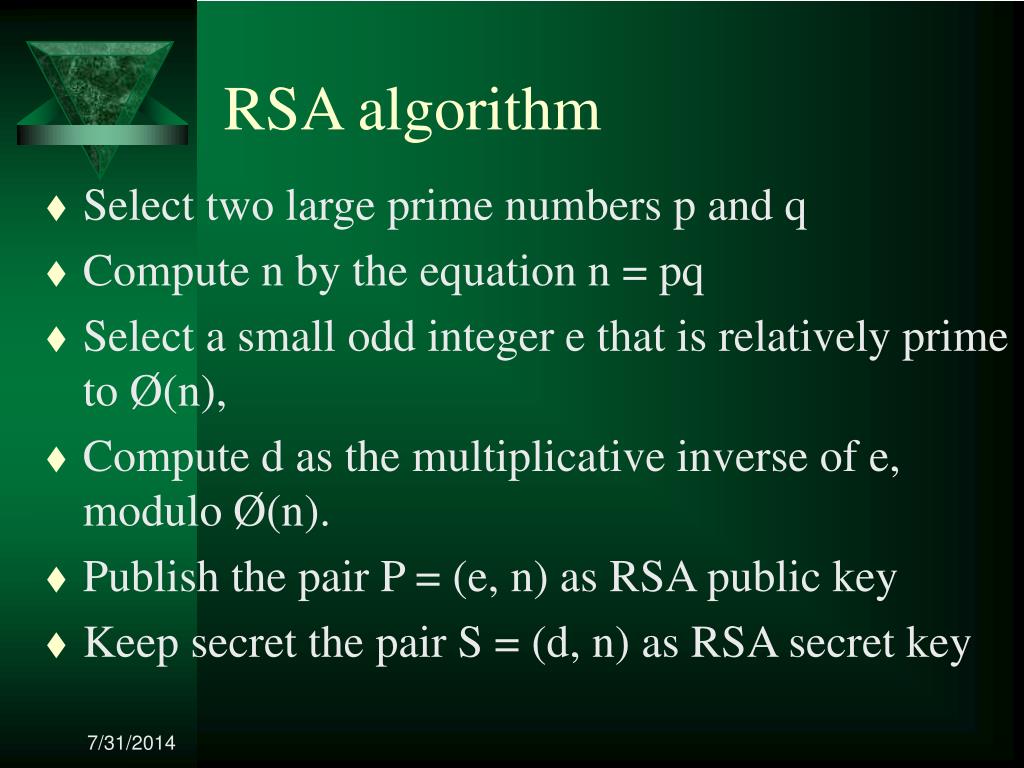 RSA algorithm

♦ Select two large prime numbers p and q

♦ Compute n by the equation n = pq

♦ Select a small odd integer e that is relatively prime to Ø(n),

♦ Compute d as the multiplicative inverse of e, modulo Ø(n).

♦ Publish the pair P = (e, n) as RSA public key

♦ Keep secret the pair S = (d, n) as RSA secret key

7/31/2014